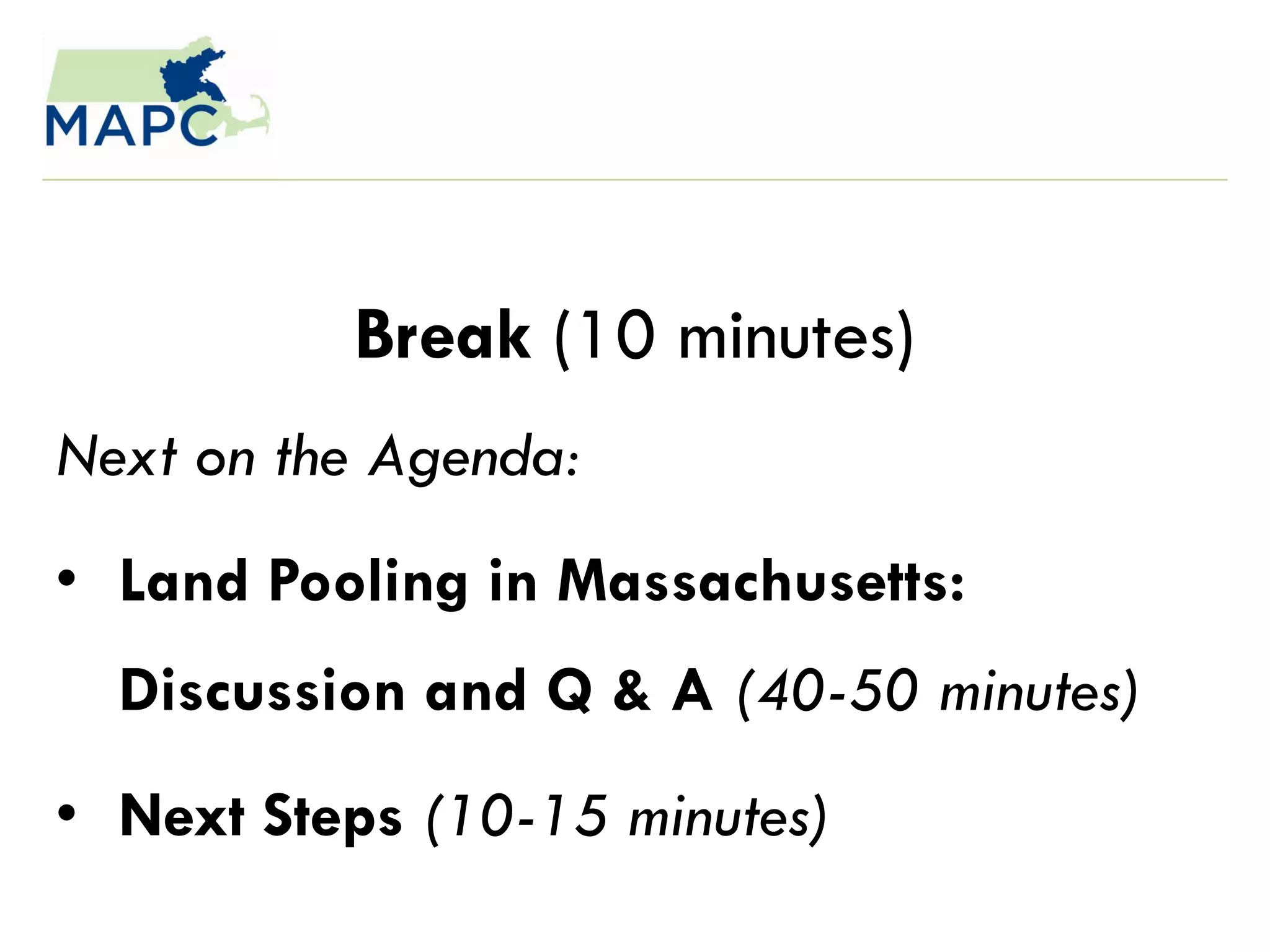 MAPC

Break (10 minutes)

Next on the Agenda:

• Land Pooling in Massachusetts: Discussion and Q & A (40-50 minutes)

• Next Steps (10-15 minutes)